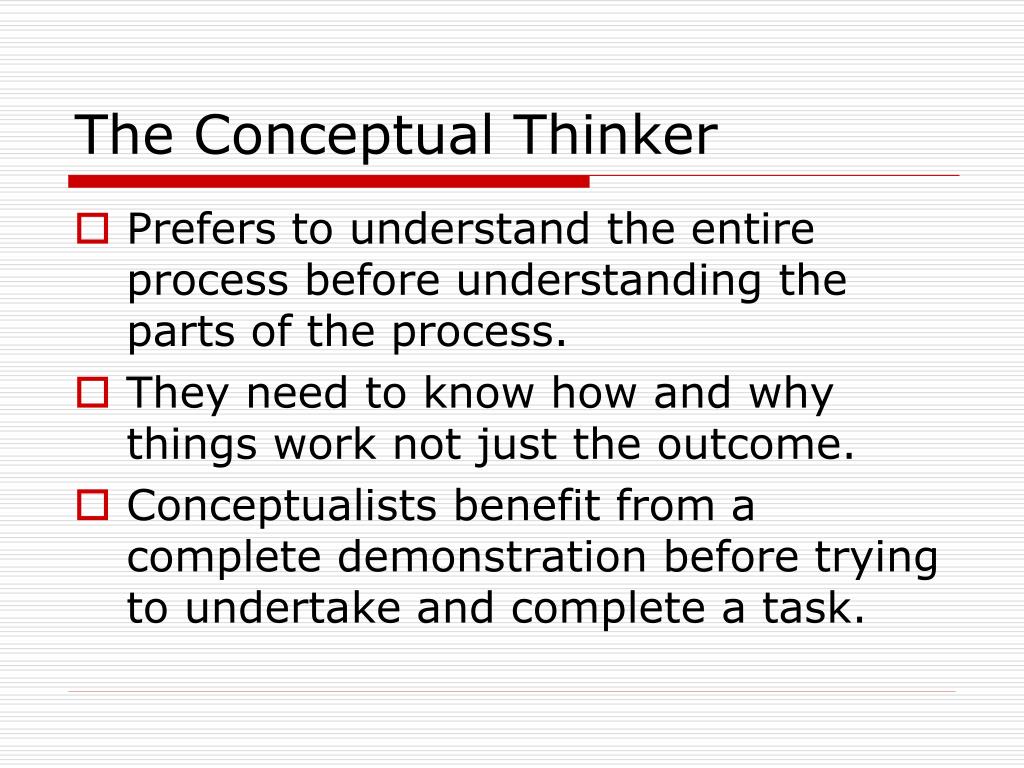 The Conceptual Thinker

Prefers to understand the entire process before understanding the parts of the process.

They need to know how and why things work not just the outcome.

Conceptualists benefit from a complete demonstration before trying to undertake and complete a task.